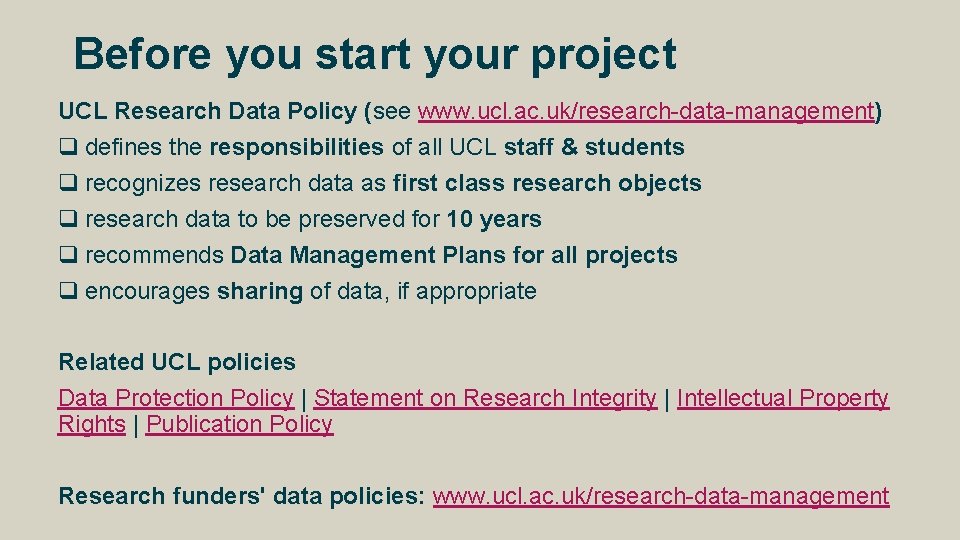 Before you start your project

UCL Research Data Policy (see www.ucl.ac.uk/research-data-management)
❑ defines the responsibilities of all UCL staff & students
❑ recognizes research data as first class research objects
❑ research data to be preserved for 10 years
❑ recommends Data Management Plans for all projects
❑ encourages sharing of data, if appropriate

Related UCL policies
Data Protection Policy | Statement on Research Integrity | Intellectual Property Rights | Publication Policy

Research funders' data policies: www.ucl.ac.uk/research-data-management